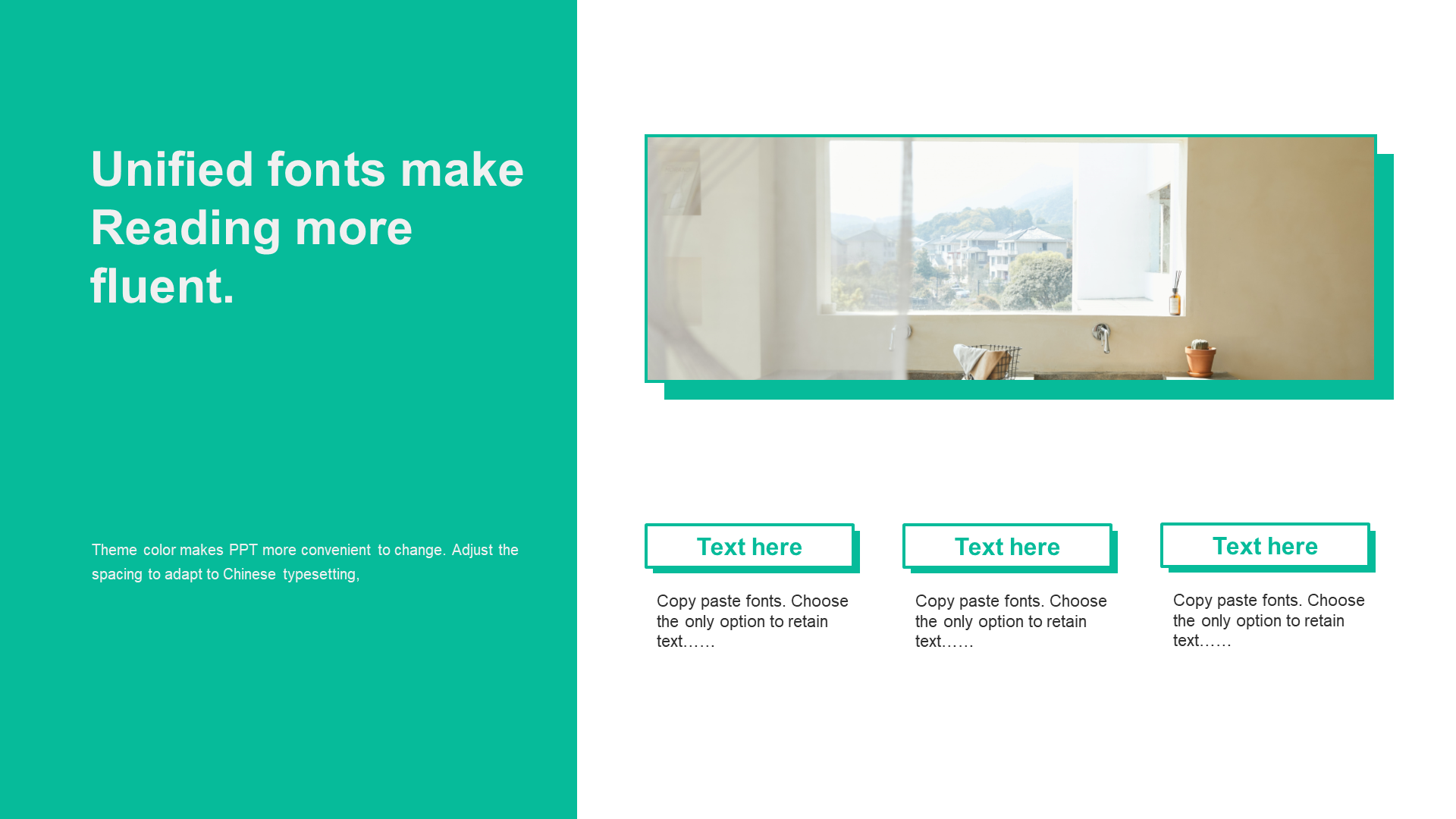 Unified fonts make Reading more fluent.

Theme color makes PPT more convenient to change. Adjust the spacing to adapt to Chinese typesetting,

Text here

Copy paste fonts. Choose the only option to retain text……

Text here

Copy paste fonts. Choose the only option to retain text……

Text here

Copy paste fonts. Choose the only option to retain text……